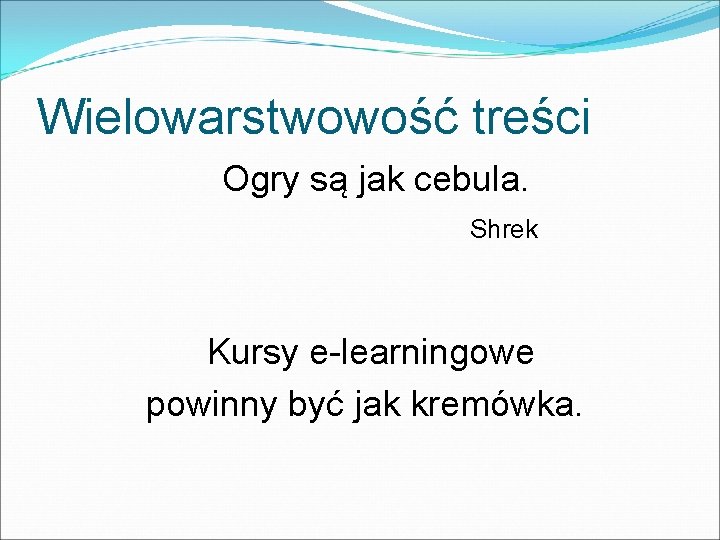 Wielowarstwowość treści

Ogry są jak cebula.

Shrek

Kursy e-learningowe powinny być jak kremówka.